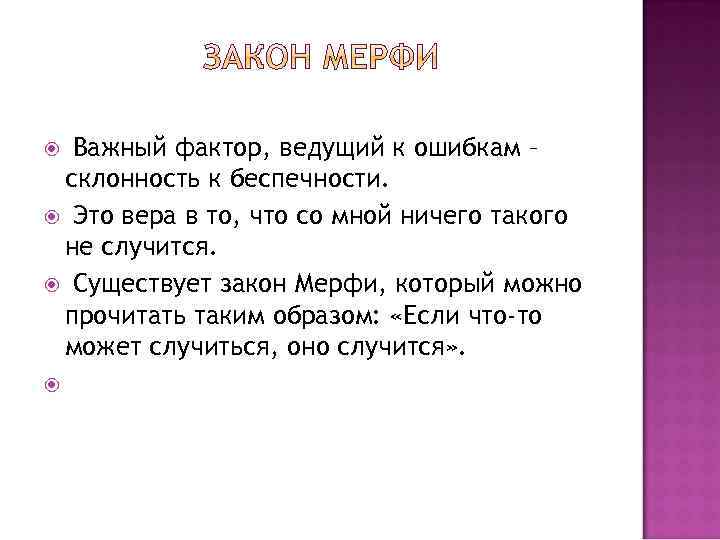 ЗАКОН МЕРФИ

Важный фактор, ведущий к ошибкам – склонность к беспечности.

Это вера в то, что со мной ничего такого не случится.

Существует закон Мерфи, который можно прочитать таким образом: «Если что-то может случиться, оно случится».